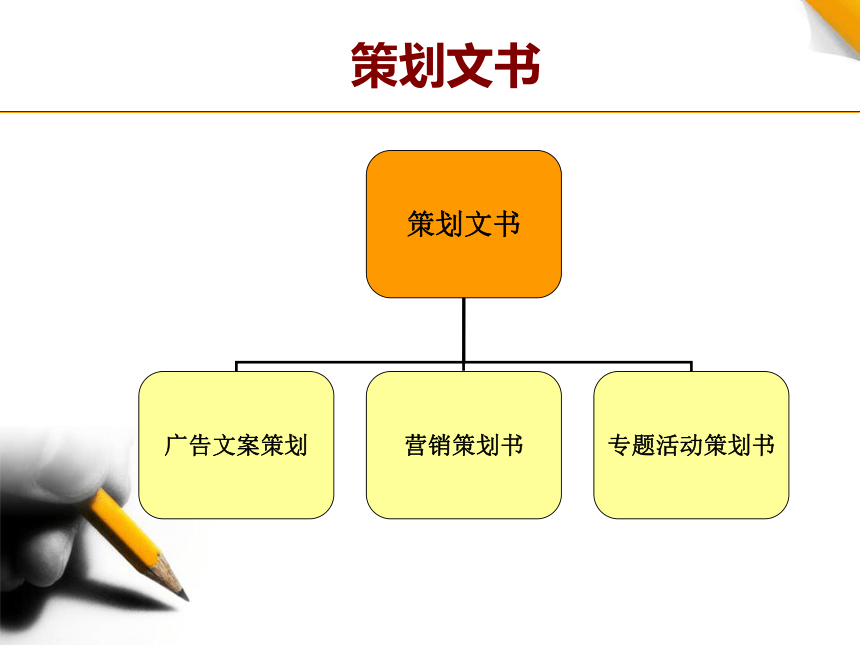 策划文书

策划文书

广告文案策划

营销策划书

专题活动策划书